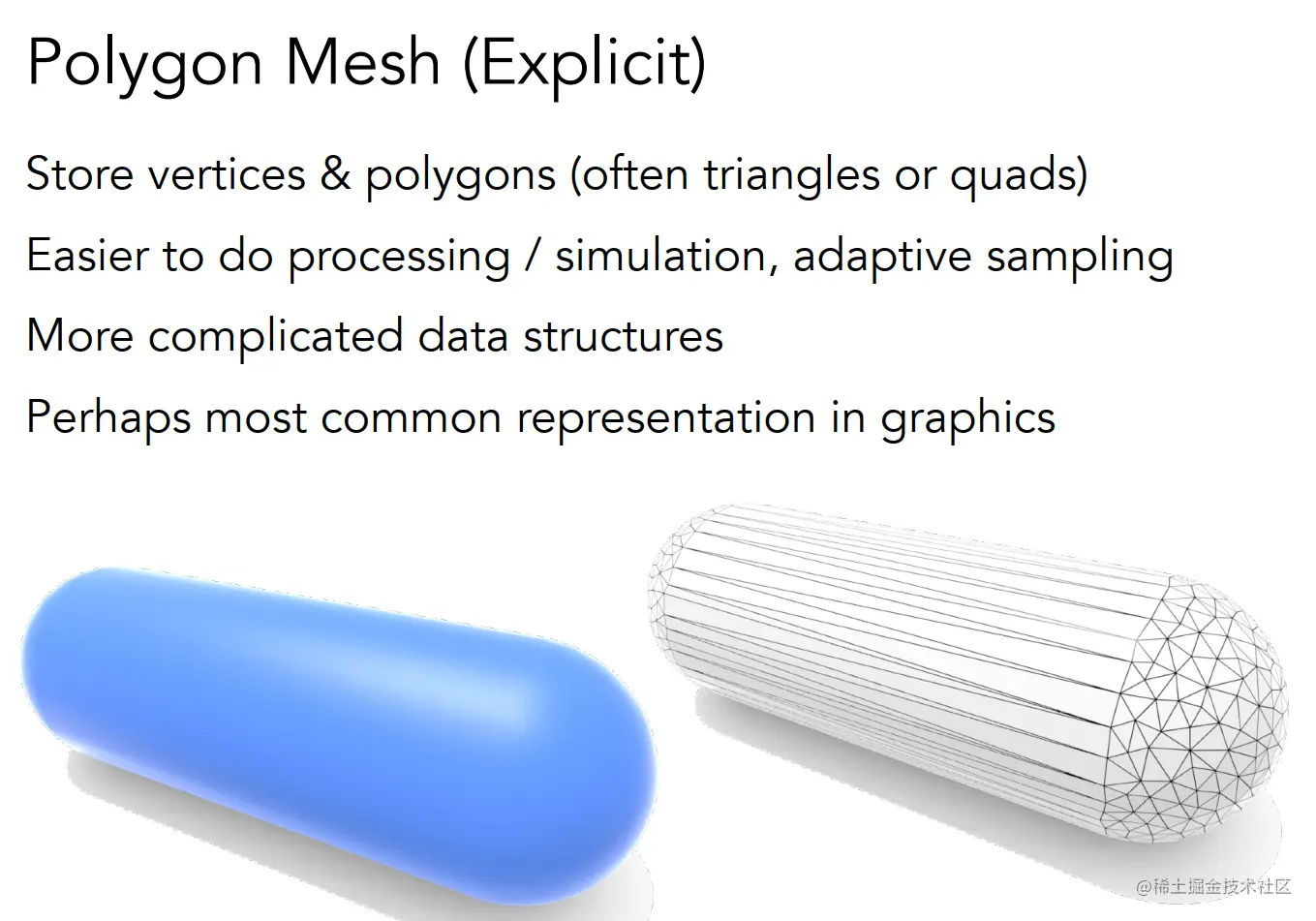 Polygon Mesh (Explicit)

Store vertices & polygons (often triangles or quads)

Easier to do processing / simulation, adaptive sampling

More complicated data structures

Perhaps most common representation in graphics

@稀土掘金技术社区